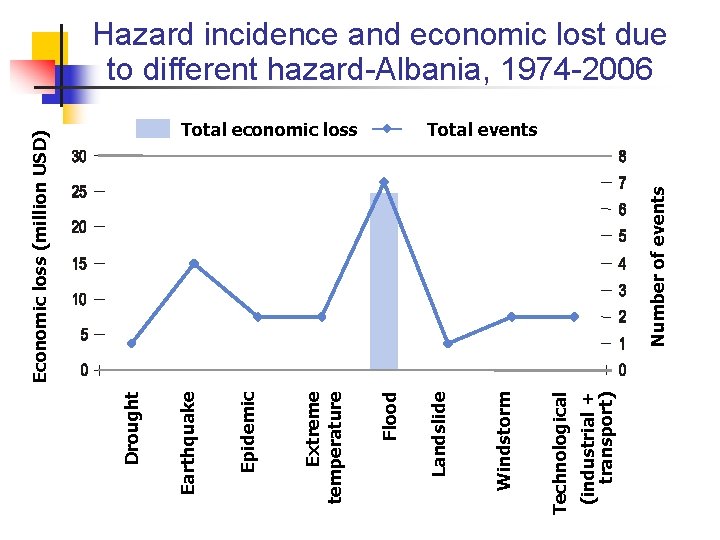 Hazard incidence and economic lost due to different hazard-Albania, 1974-2006

Total economic loss
Total events

Economic loss (million USD)

30
25
20
15
10
5
0

8
7
6
5
4
3
2
1
0

Number of events

Drought
Earthquake
Epidemic
Extreme temperature
Flood
Landslide
Windstorm
Technological (industrial + transport)